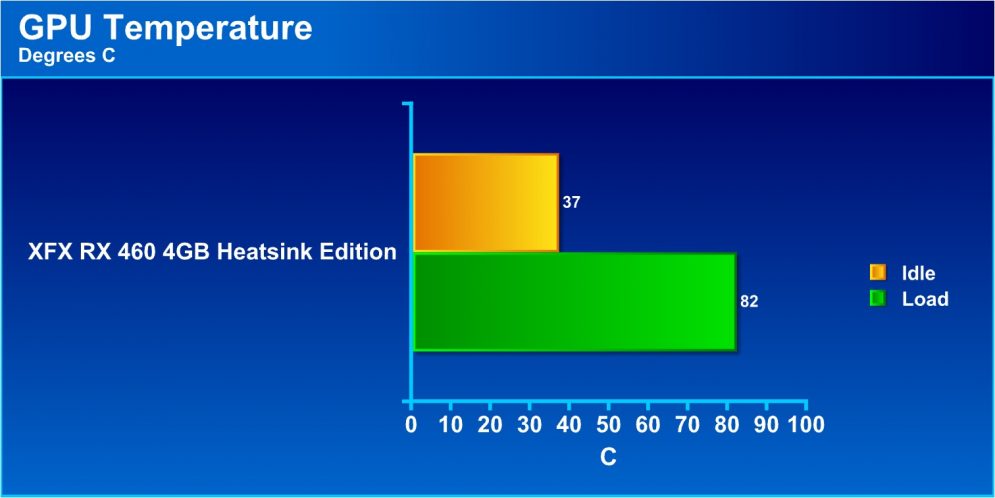 GPU Temperature
Degrees C

XFX RX 460 4GB Heatsink Edition

37

82

Idle
Load

0 10 20 30 40 50 60 70 80 90 100

C